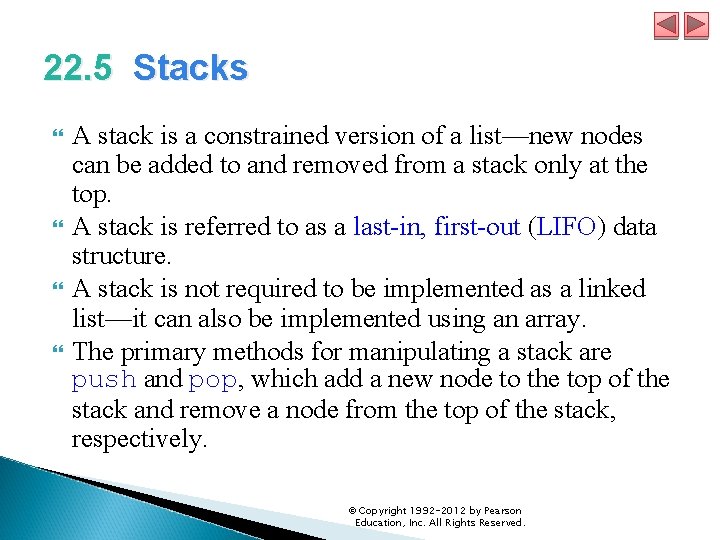 22.5 Stacks

A stack is a constrained version of a list—new nodes can be added to and removed from a stack only at the top.

A stack is referred to as a last-in, first-out (LIFO) data structure.

A stack is not required to be implemented as a linked list—it can also be implemented using an array.

The primary methods for manipulating a stack are push and pop, which add a new node to the top of the stack and remove a node from the top of the stack, respectively.

© Copyright 1992-2012 by Pearson Education, Inc. All Rights Reserved.